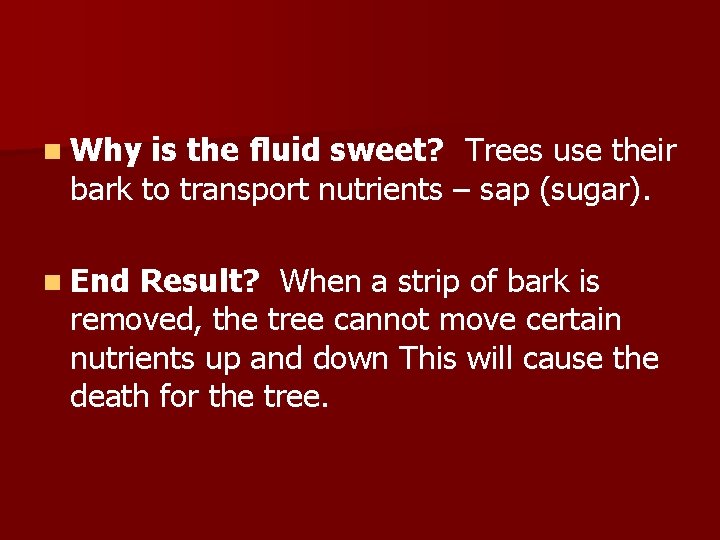 Why is the fluid sweet? Trees use their bark to transport nutrients – sap (sugar).

End Result? When a strip of bark is removed, the tree cannot move certain nutrients up and down This will cause the death for the tree.